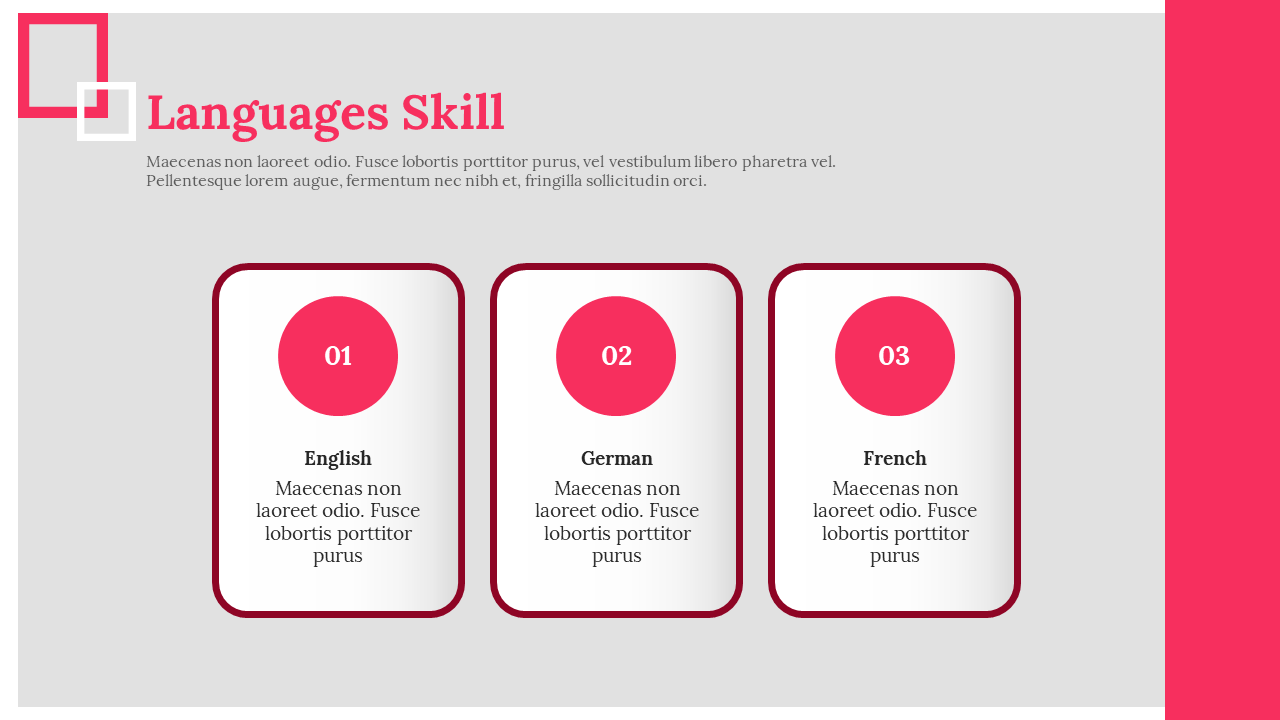 Languages Skill

Maecenas non laoreet odio. Fusce lobortis porttitor purus, vel vestibulum libero pharetra vel. Pellentesque lorem augue, fermentum nec nibh et, fringilla sollicitudin orci.

01

English

Maecenas non laoreet odio. Fusce lobortis porttitor purus

02

German

Maecenas non laoreet odio. Fusce lobortis porttitor purus

03

French

Maecenas non laoreet odio. Fusce lobortis porttitor purus